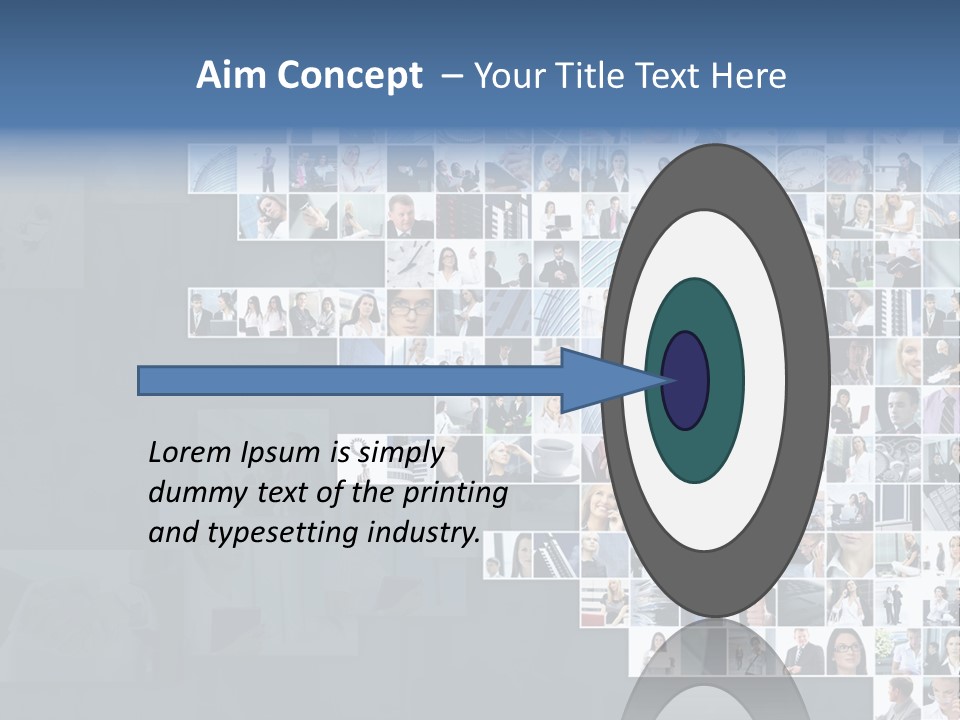 Aim Concept – Your Title Text Here

Lorem Ipsum is simply dummy text of the printing and typesetting industry.